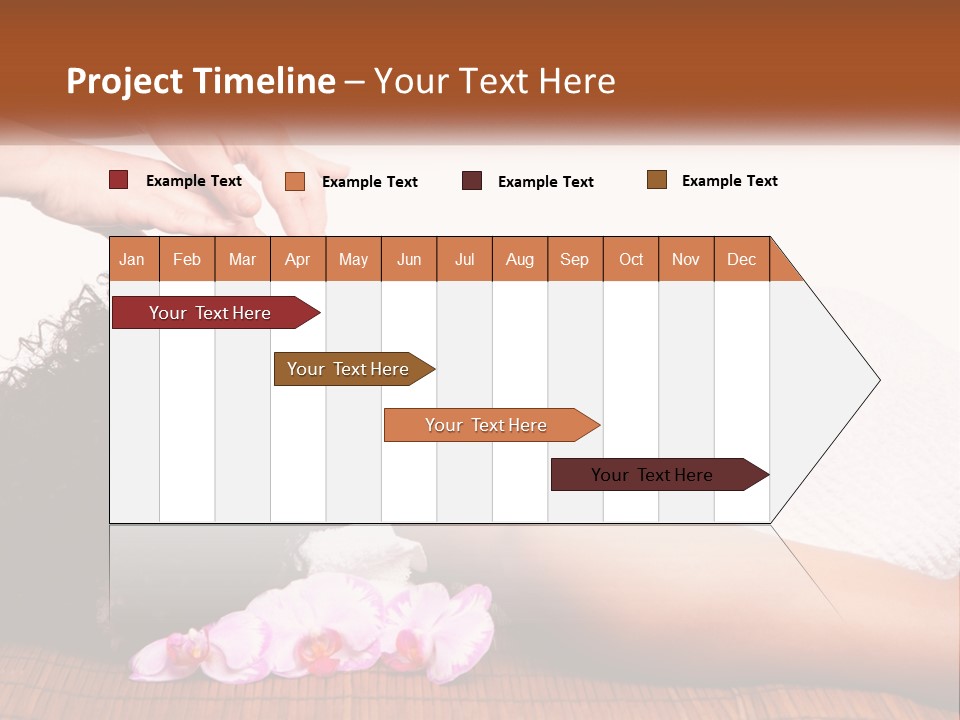 Project Timeline – Your Text Here

Example Text
Example Text
Example Text
Example Text

| Jan | Feb | Mar | Apr | May | Jun | Jul | Aug | Sep | Oct | Nov | Dec |
|---|---|---|---|---|---|---|---|---|---|---|---|

Your Text Here

Your Text Here

Your Text Here

Your Text Here